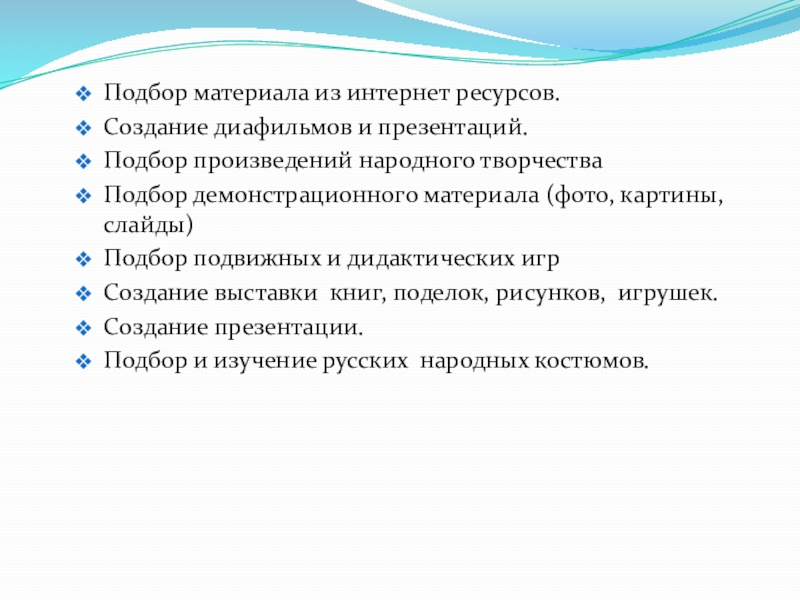 Подбор материала из интернет ресурсов.
Создание диафильмов и презентаций.
Подбор произведений народного творчества
Подбор демонстрационного материала (фото, картины, слайды)
Подбор подвижных и дидактических игр
Создание выставки книг, поделок, рисунков, игрушек.
Создание презентации.
Подбор и изучение русских народных костюмов.